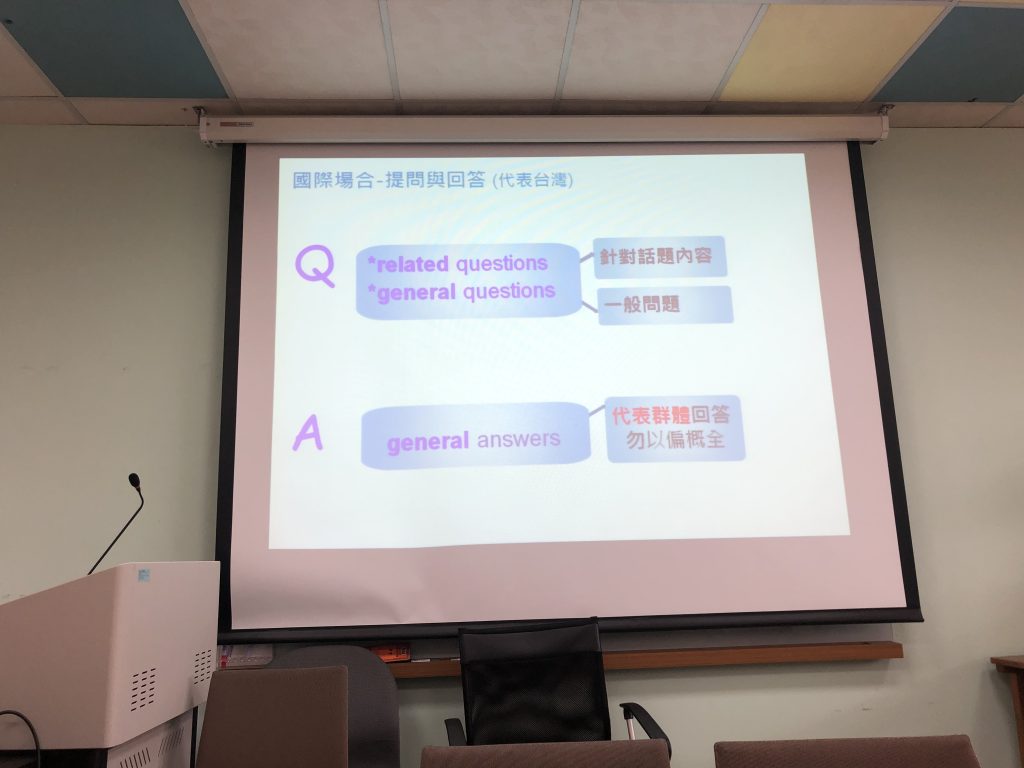 國際場合-提問與回答 (代表台灣)

Q

*related questions
*general questions

針對話題內容

一般問題

A

general answers

代表群體回答
勿以偏概全